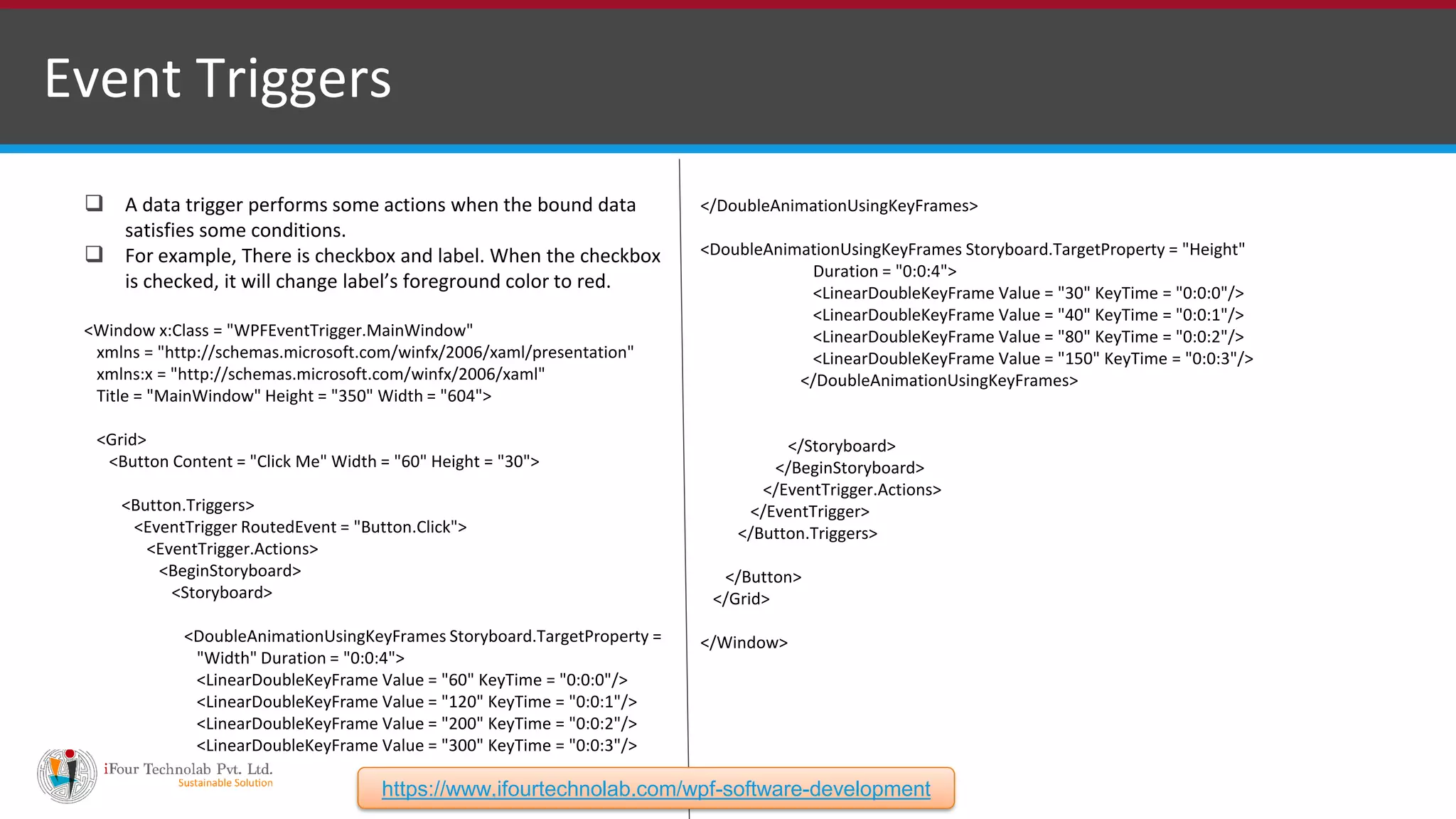 Event Triggers

❑ A data trigger performs some actions when the bound data satisfies some conditions.
❑ For example, There is checkbox and label. When the checkbox is checked, it will change label's foreground color to red.

<Window x:Class = "WPFEventTrigger.MainWindow"
xmlns = "http://schemas.microsoft.com/winfx/2006/xaml/presentation"
xmlns:x = "http://schemas.microsoft.com/winfx/2006/xaml"
Title = "MainWindow" Height = "350" Width = "604">

<Grid>
<Button Content = "Click Me" Width = "60" Height = "30">

<Button.Triggers>
<EventTrigger RoutedEvent = "Button.Click">
<EventTrigger.Actions>
<BeginStoryboard>
<Storyboard>

<DoubleAnimationUsingKeyFrames Storyboard.TargetProperty = "Width" Duration = "0:0:4">
<LinearDoubleKeyFrame Value = "60" KeyTime = "0:0:0"/>
<LinearDoubleKeyFrame Value = "120" KeyTime = "0:0:1"/>
<LinearDoubleKeyFrame Value = "200" KeyTime = "0:0:2"/>
<LinearDoubleKeyFrame Value = "300" KeyTime = "0:0:3"/>

</DoubleAnimationUsingKeyFrames>

<DoubleAnimationUsingKeyFrames Storyboard.TargetProperty = "Height"
Duration = "0:0:4">
<LinearDoubleKeyFrame Value = "30" KeyTime = "0:0:0"/>
<LinearDoubleKeyFrame Value = "40" KeyTime = "0:0:1"/>
<LinearDoubleKeyFrame Value = "80" KeyTime = "0:0:2"/>
<LinearDoubleKeyFrame Value = "150" KeyTime = "0:0:3"/>
</DoubleAnimationUsingKeyFrames>

</Storyboard>
</BeginStoryboard>
</EventTrigger.Actions>
</EventTrigger>
</Button.Triggers>

</Button>
</Grid>

</Window>

iFour Technolab Pvt. Ltd.
Sustainable Solution

https://www.ifourtechnolab.com/wpf-software-development